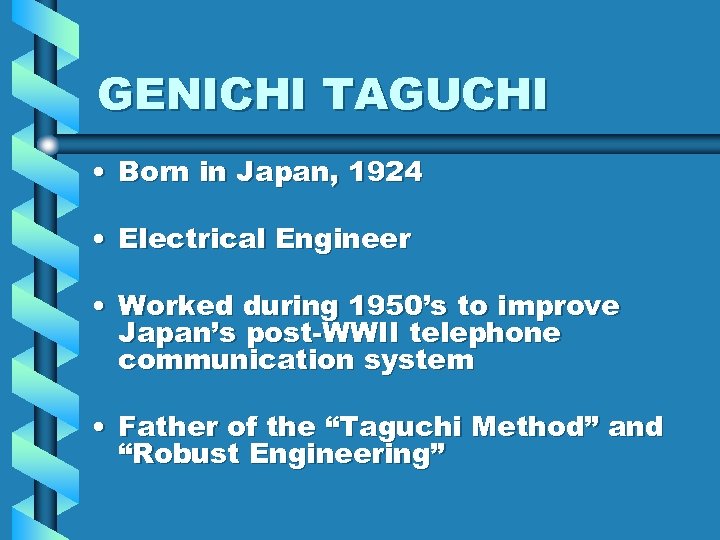 GENICHI TAGUCHI

• Born in Japan, 1924

• Electrical Engineer

• Worked during 1950’s to improve Japan’s post-WWII telephone communication system

• Father of the “Taguchi Method” and “Robust Engineering”